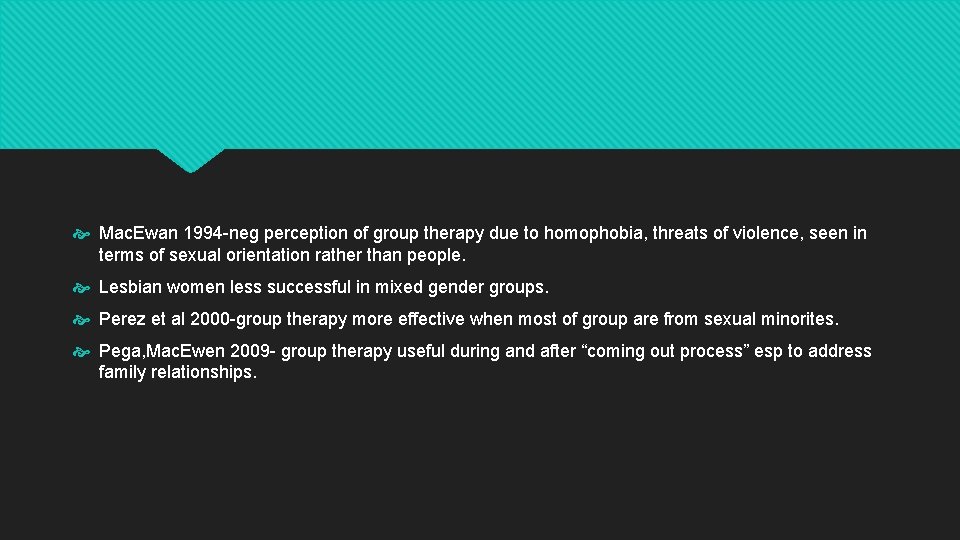 Mac.Ewan 1994-neg perception of group therapy due to homophobia, threats of violence, seen in terms of sexual orientation rather than people.

Lesbian women less successful in mixed gender groups.

Perez et al 2000-group therapy more effective when most of group are from sexual minorites.

Pega,Mac.Ewen 2009- group therapy useful during and after “coming out process” esp to address family relationships.